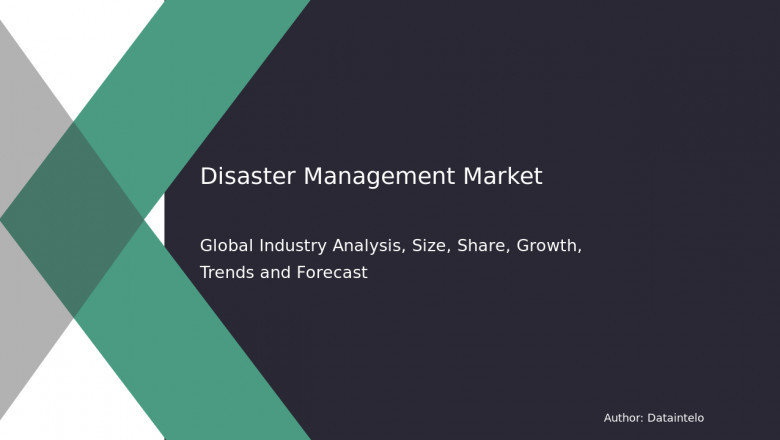 Disaster Management Market

Global Industry Analysis, Size, Share, Growth, Trends and Forecast

Author: Dataintelo